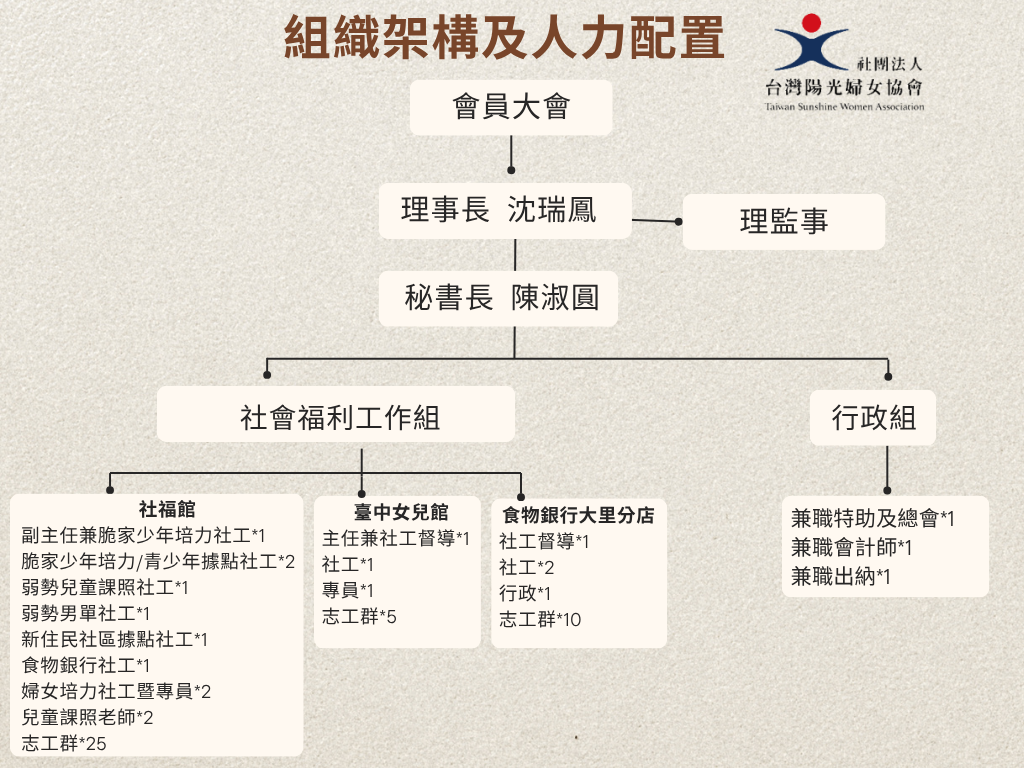 組織架構及人力配置

社團法人
台灣陽光婦女協會
Taiwan Sunshine Women Association

會員大會

理事長 沈瑞鳳

理監事

秘書長 陳淑圓

社會福利工作組

行政組

社福館
副主任兼脆家少年培力社工*1
脆家少年培力/青少年據點社工*2
弱勢兒童課照社工*1
弱勢男單社工*1
新住民社區據點社工*1
食物銀行社工*1
婦女培力社工暨專員*2
兒童課照老師*2
志工群*25

臺中女兒館
主任兼社工督導*1
社工*1
專員*1
志工群*5

食物銀行大里分店
社工督導*1
社工*2
行政*1
志工群*10

兼職特助及總會*1
兼職會計師*1
兼職出納*1